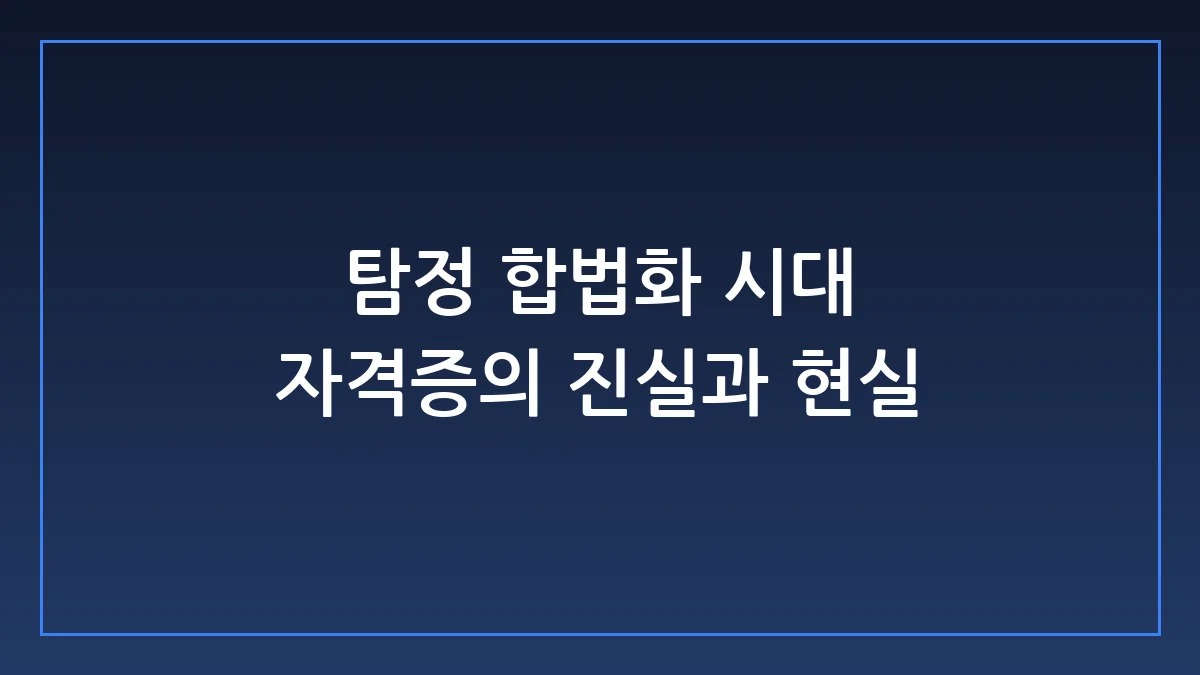 탐정 합법화 시대
자격증의 진실과 현실